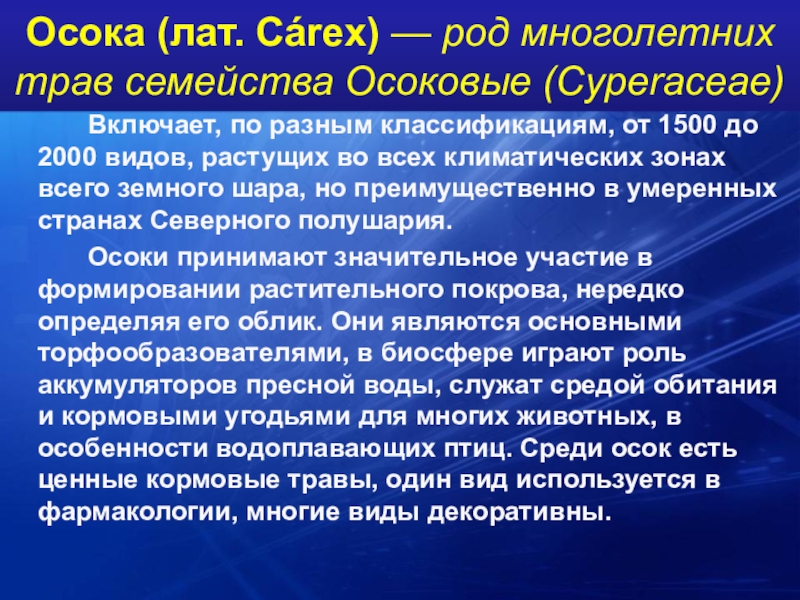 Осока (лат. Cárex) — род многолетних трав семейства Осоковые (Cyperaceae)

Включает, по разным классификациям, от 1500 до 2000 видов, растущих во всех климатических зонах всего земного шара, но преимущественно в умеренных странах Северного полушария.

Осоки принимают значительное участие в формировании растительного покрова, нередко определяя его облик. Они являются основными торфообразователями, в биосфере играют роль аккумуляторов пресной воды, служат средой обитания и кормовыми угодьями для многих животных, в особенности водоплавающих птиц. Среди осок есть ценные кормовые травы, один вид используется в фармакологии, многие виды декоративны.